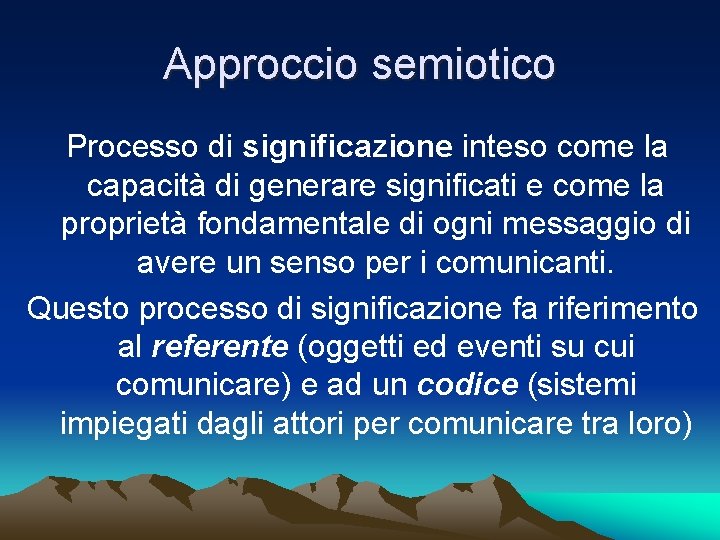 Approccio semiotico

Processo di significazione inteso come la capacità di generare significati e come la proprietà fondamentale di ogni messaggio di avere un senso per i comunicanti.

Questo processo di significazione fa riferimento al referente (oggetti ed eventi su cui comunicare) e ad un codice (sistemi impiegati dagli attori per comunicare tra loro)